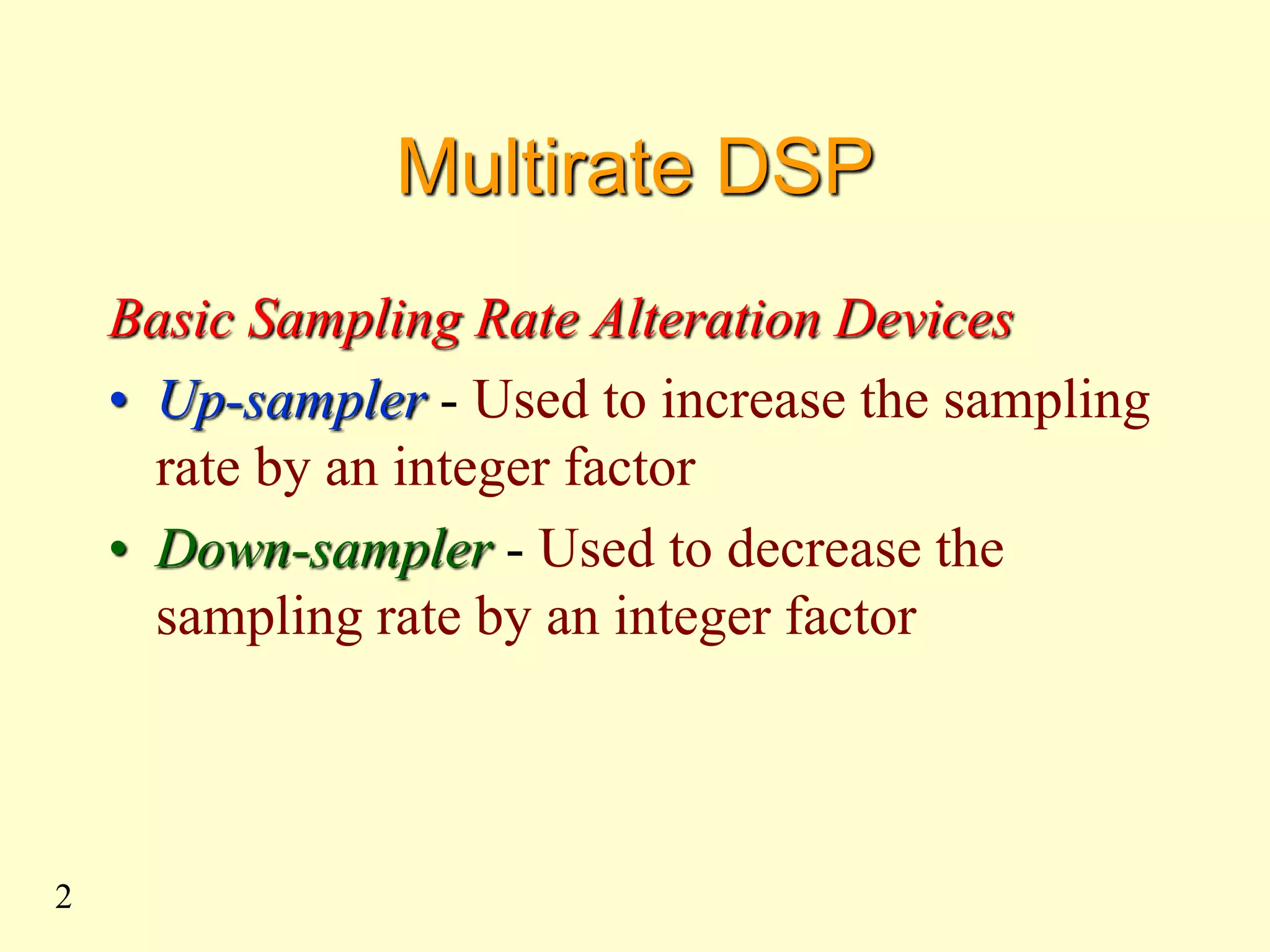 Multirate DSP

Basic Sampling Rate Alteration Devices

• Up-sampler - Used to increase the sampling rate by an integer factor

• Down-sampler - Used to decrease the sampling rate by an integer factor

2